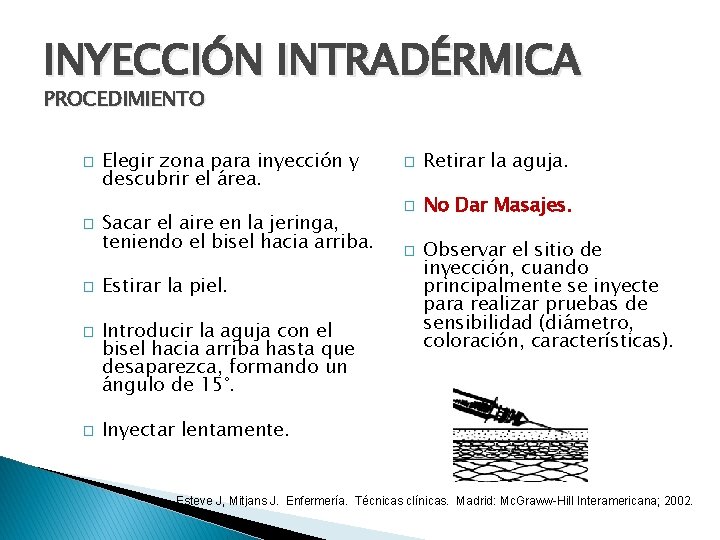 INYECCIÓN INTRADÉRMICA
PROCEDIMIENTO

□ Elegir zona para inyección y descubrir el área.

□ Sacar el aire en la jeringa, teniendo el bisel hacia arriba.

□ Estirar la piel.

□ Introducir la aguja con el bisel hacia arriba hasta que desaparezca, formando un ángulo de 15°.

□ Inyectar lentamente.

□ Retirar la aguja.

□ No Dar Masajes.

□ Observar el sitio de inyección, cuando principalmente se inyecte para realizar pruebas de sensibilidad (diámetro, coloración, características).

Esteve J, Mitjans J. Enfermería. Técnicas clínicas. Madrid: McGraww-Hill Interamericana; 2002.